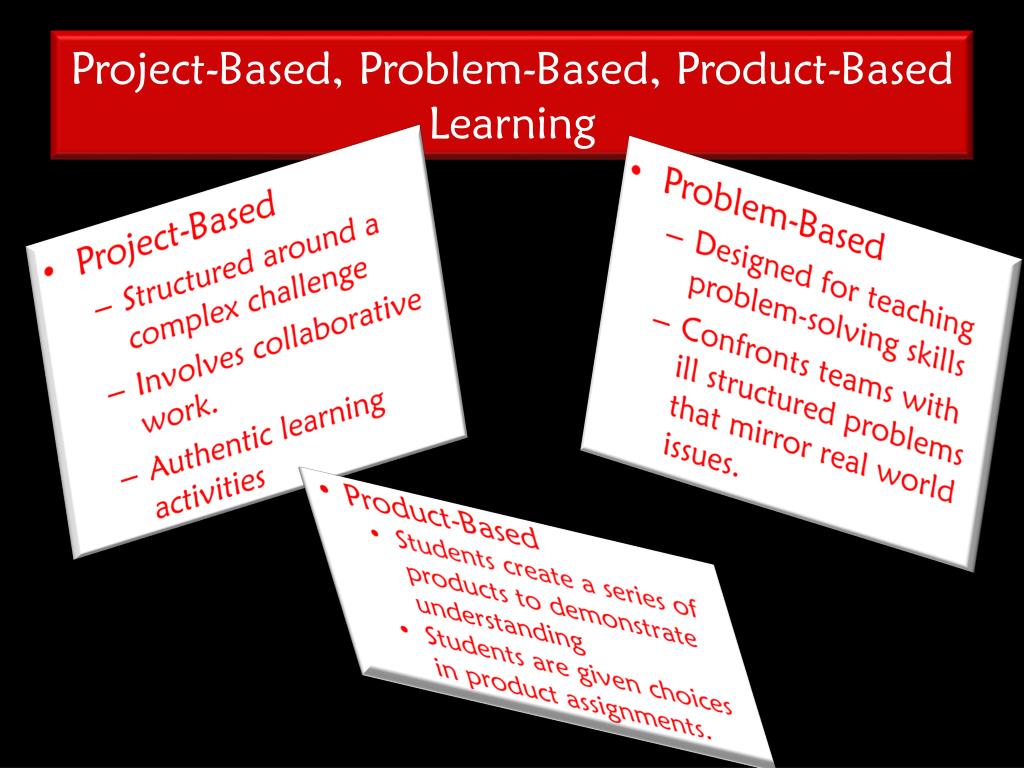 Project-Based, Problem-Based, Product-Based Learning

• Project-Based
– Structured around a complex challenge
– Involves collaborative work.
– Authentic learning activities

• Problem-Based
– Designed for teaching problem-solving skills
– Confronts teams with ill structured problems that mirror real world issues.

• Product-Based
• Students create a series of products to demonstrate understanding
• Students are given choices in product assignments.